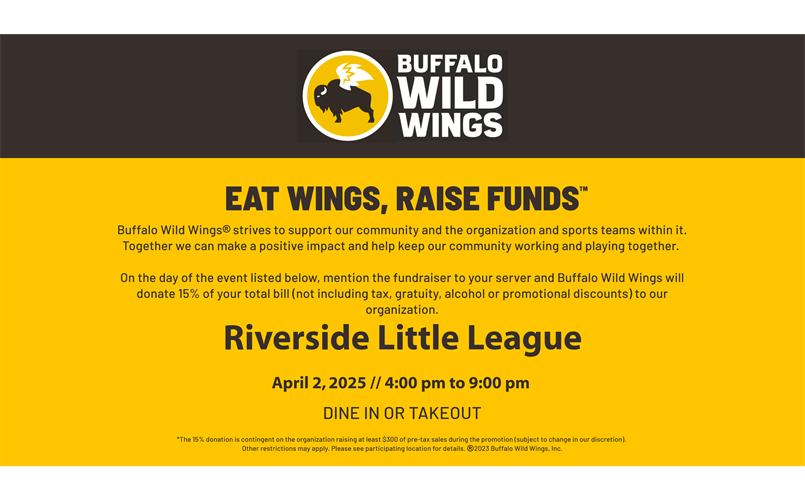 BUFFALO WILD WINGS

EAT WINGS, RAISE FUNDS™

Buffalo Wild Wings® strives to support our community and the organization and sports teams within it. Together we can make a positive impact and help keep our community working and playing together.

On the day of the event listed below, mention the fundraiser to your server and Buffalo Wild Wings will donate 15% of your total bill (not including tax, gratuity, alcohol or promotional discounts) to our organization.

Riverside Little League

April 2, 2025 // 4:00 pm to 9:00 pm

DINE IN OR TAKEOUT

*The 15% donation is contingent on the organization raising at least $300 of pre-tax sales during the promotion (subject to change in our discretion). Other restrictions may apply. Please see participating location for details. ®2023 Buffalo Wild Wings, Inc.